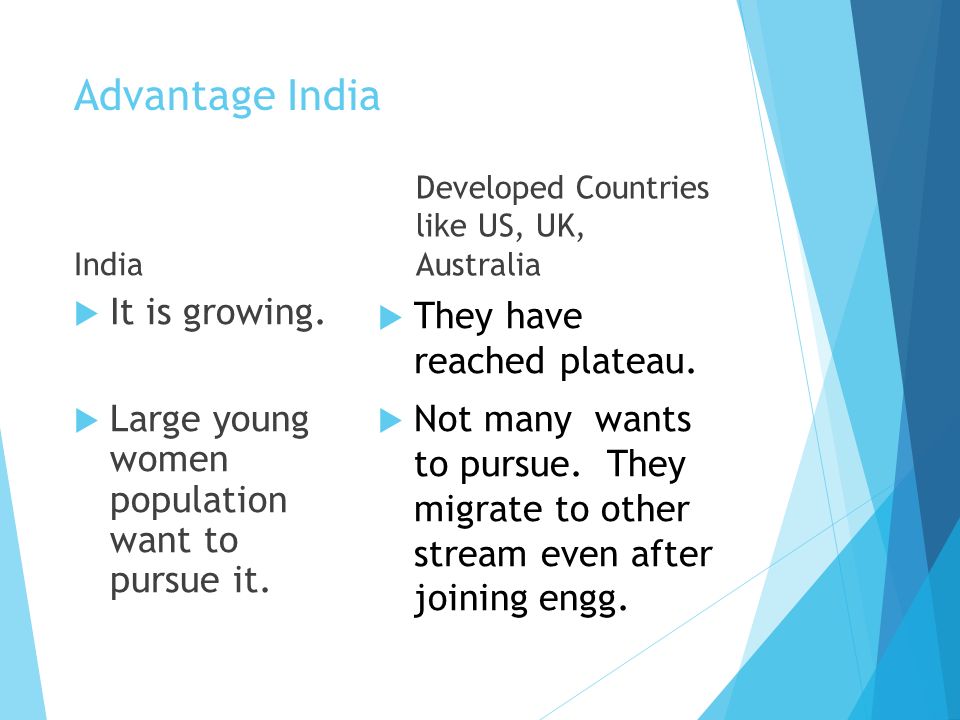 Advantage India

India

It is growing.

Large young women population want to pursue it.

Developed Countries like US, UK, Australia

They have reached plateau.

Not many  wants to pursue.  They migrate to other stream even after joining engg.